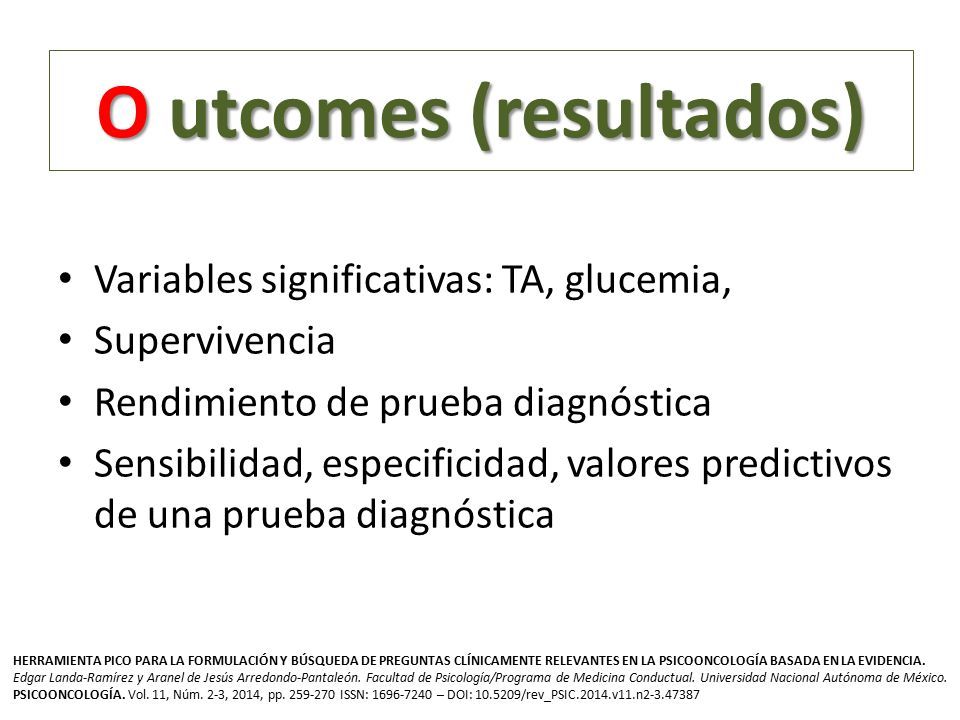 O utcomes (resultados)

• Variables significativas: TA, glucemia,
• Supervivencia
• Rendimiento de prueba diagnóstica
• Sensibilidad, especificidad, valores predictivos de una prueba diagnóstica

HERRAMIENTA PICO PARA LA FORMULACIÓN Y BÚSQUEDA DE PREGUNTAS CLÍNICAMENTE RELEVANTES EN LA PSICOONCOLOGÍA BASADA EN LA EVIDENCIA.
Edgar Landa-Ramírez y Aranel de Jesús Arredondo-Pantaleón. Facultad de Psicología/Programa de Medicina Conductual. Universidad Nacional Autónoma de México.
PSICOONCOLOGÍA. Vol. 11, Núm. 2-3, 2014, pp. 259-270 ISSN: 1696-7240 – DOI: 10.5209/rev_PSIC.2014.v11.n2-3.47387